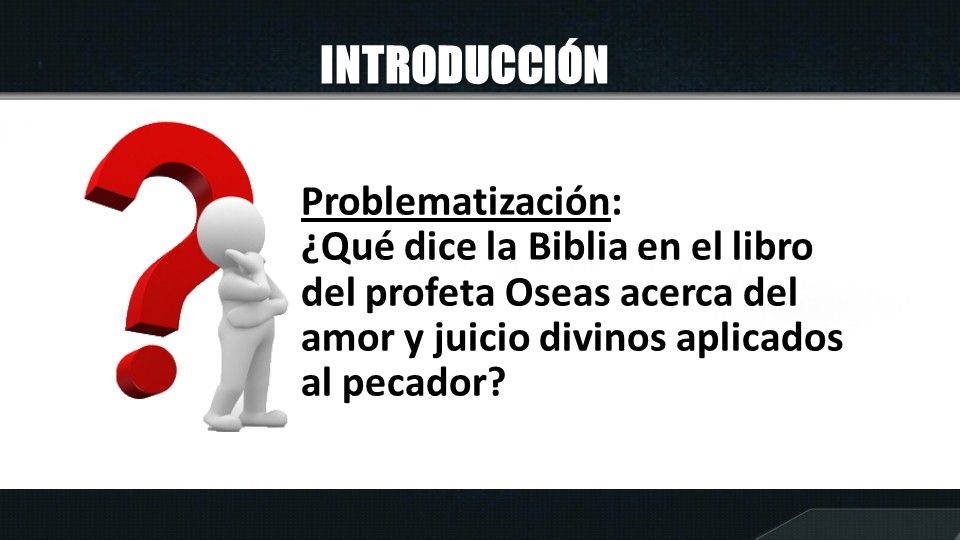 INTRODUCCIÓN

Problematización:
¿Qué dice la Biblia en el libro del profeta Oseas acerca del amor y juicio divinos aplicados al pecador?